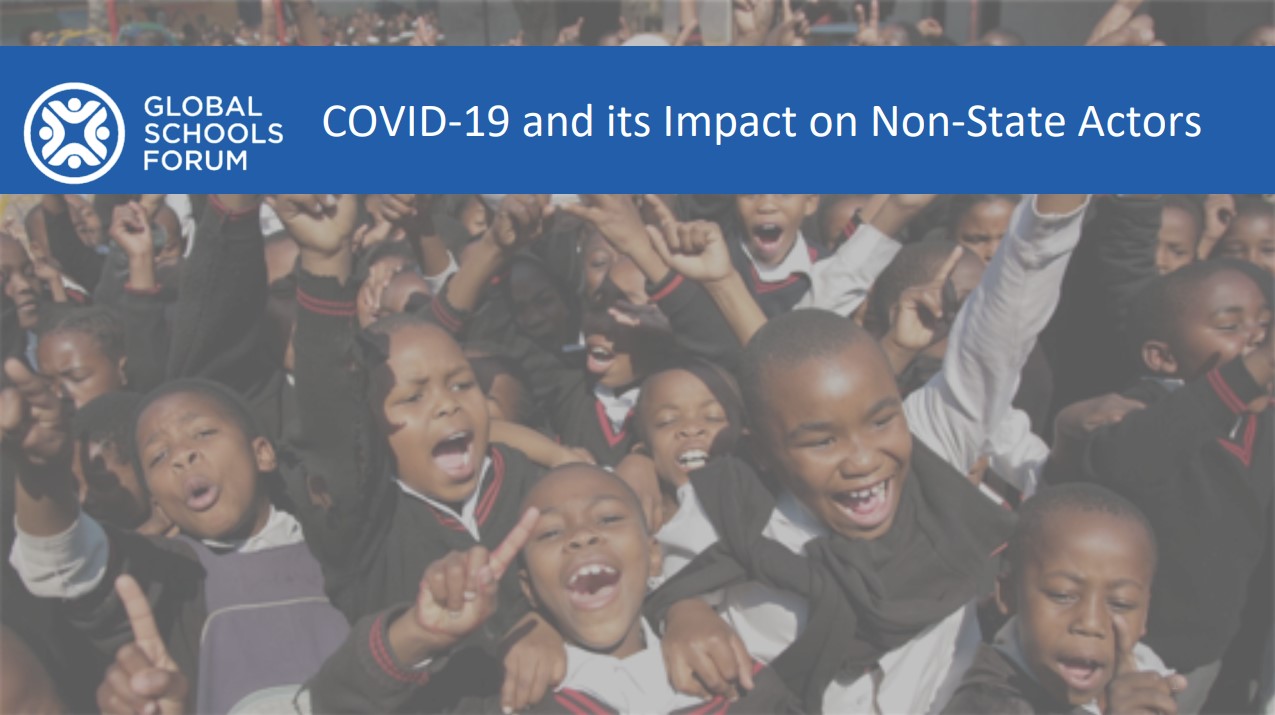 GLOBAL SCHOOLS FORUM

COVID-19 and its Impact on Non-State Actors